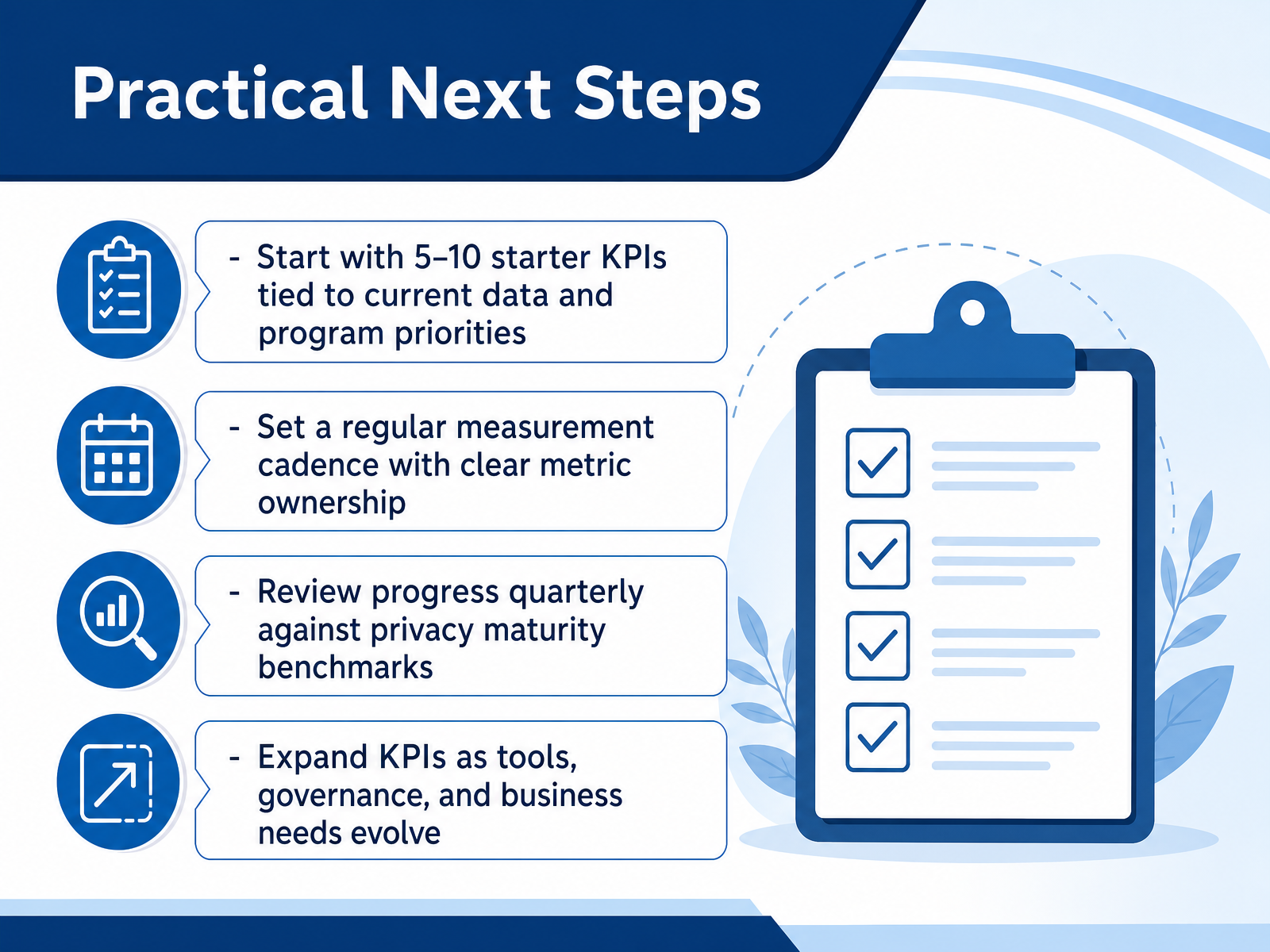 Practical Next Steps

- Start with 5–10 starter KPIs tied to current data and program priorities

- Set a regular measurement cadence with clear metric ownership

- Review progress quarterly against privacy maturity benchmarks

- Expand KPIs as tools, governance, and business needs evolve